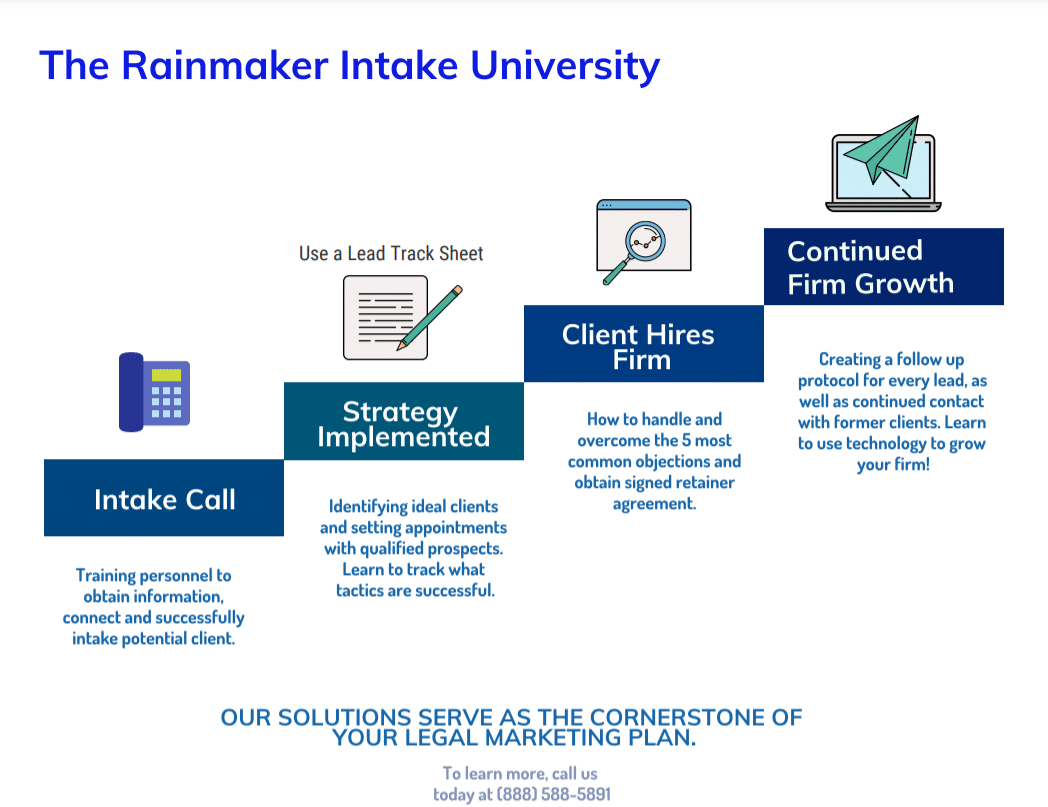 The Rainmaker Intake University

Intake Call

Training personnel to obtain information, connect and successfully intake potential client.

Use a Lead Track Sheet

Strategy Implemented

Identifying ideal clients and setting appointments with qualified prospects. Learn to track what tactics are successful.

Client Hires Firm

How to handle and overcome the 5 most common objections and obtain signed retainer agreement.

Continued Firm Growth

Creating a follow up protocol for every lead, as well as continued contact with former clients. Learn to use technology to grow your firm!

OUR SOLUTIONS SERVE AS THE CORNERSTONE OF YOUR LEGAL MARKETING PLAN.

To learn more, call us today at (888) 588-5891